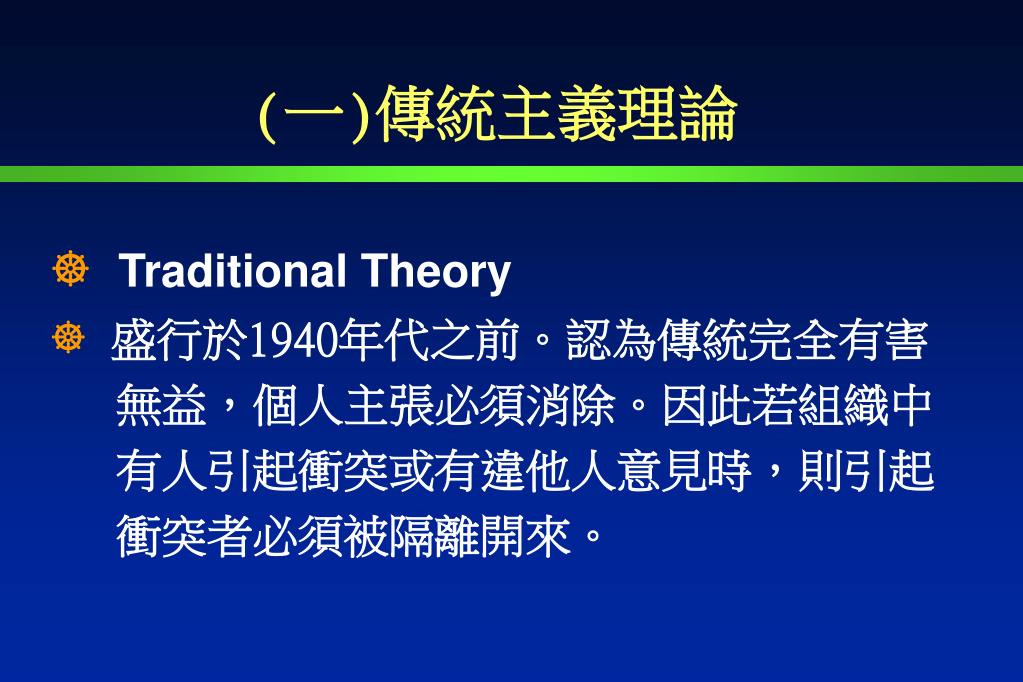 (一)傳統主義理論

Traditional Theory

盛行於1940年代之前。認為傳統完全有害無益，個人主張必須消除。因此若組織中有人引起衝突或有違他人意見時，則引起衝突者必須被隔離開來。